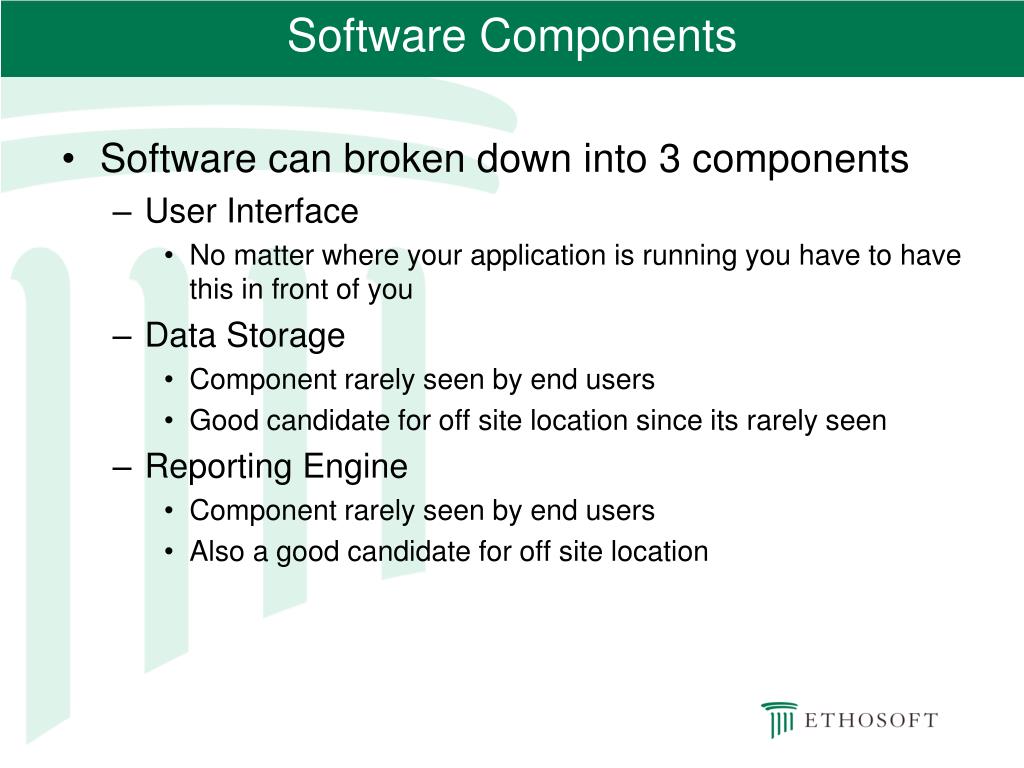 Software Components

• Software can broken down into 3 components
– User Interface
• No matter where your application is running you have to have this in front of you
– Data Storage
• Component rarely seen by end users
• Good candidate for off site location since its rarely seen
– Reporting Engine
• Component rarely seen by end users
• Also a good candidate for off site location

ETHOSOFT